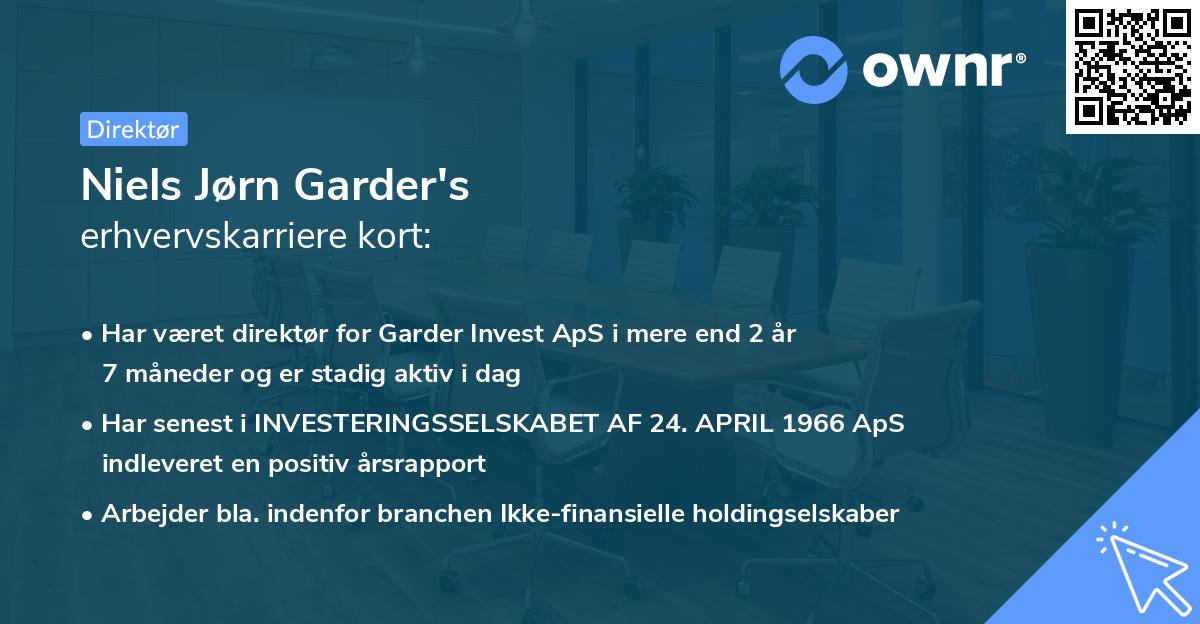 ownr®

Direktør

Niels Jørn Garder's
erhvervskarriere kort:

• Har været direktør for Garder Invest ApS i mere end 2 år 7 måneder og er stadig aktiv i dag

• Har senest i INVESTERINGSSELSKABET AF 24. APRIL 1966 ApS indleveret en positiv årsrapport

• Arbejder bla. indenfor branchen Ikke-finansielle holdingselskaber